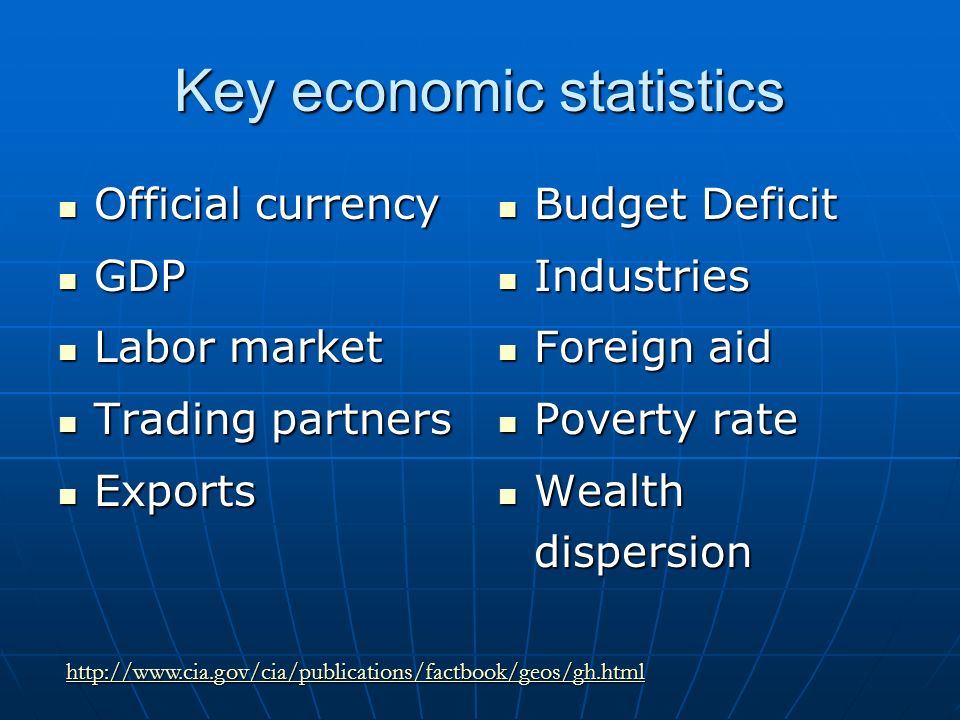 Key economic statistics

- Official currency
- GDP
- Labor market
- Trading partners
- Exports

- Budget Deficit
- Industries
- Foreign aid
- Poverty rate
- Wealth dispersion

http://www.cia.gov/cia/publications/factbook/geos/gh.html